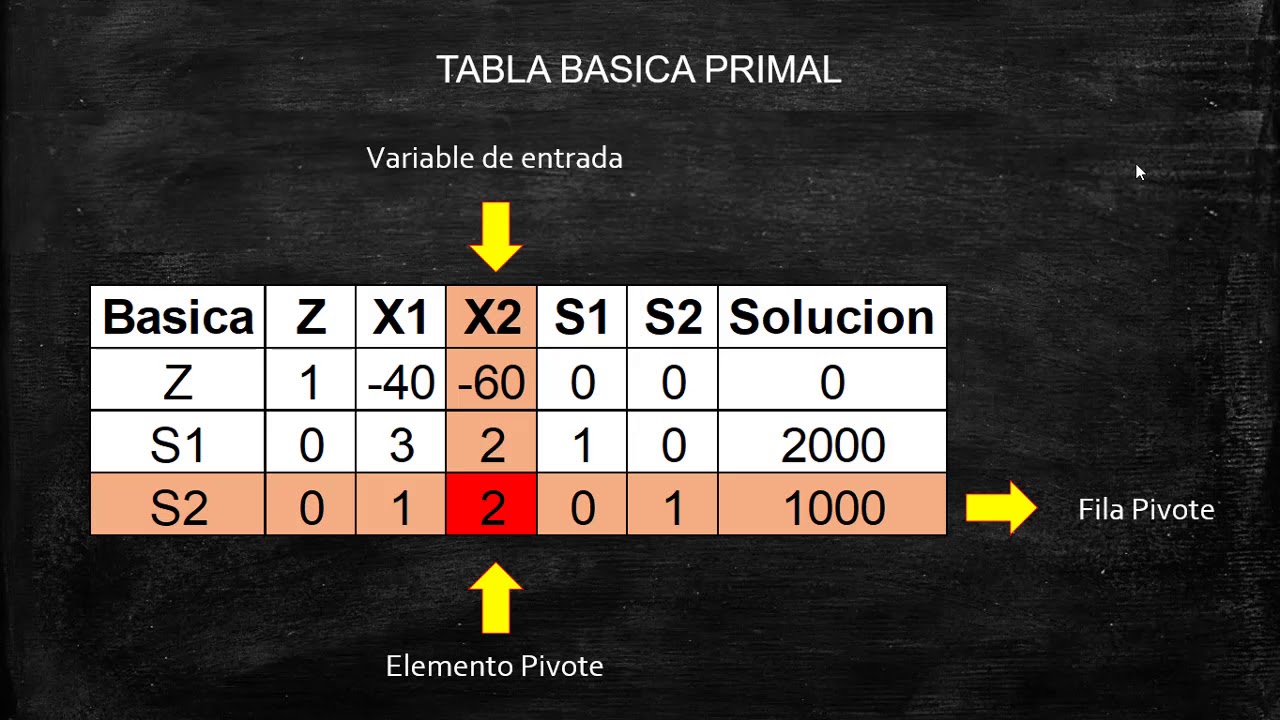 TABLA BASICA PRIMAL

Variable de entrada

| Basica | Z | X1 | X2 | S1 | S2 | Solucion |
|---|---|---|---|---|---|---|
| Z | 1 | -40 | -60 | 0 | 0 | 0 |
| S1 | 0 | 3 | 2 | 1 | 0 | 2000 |
| S2 | 0 | 1 | 2 | 0 | 1 | 1000 |

Fila Pivote

Elemento Pivote